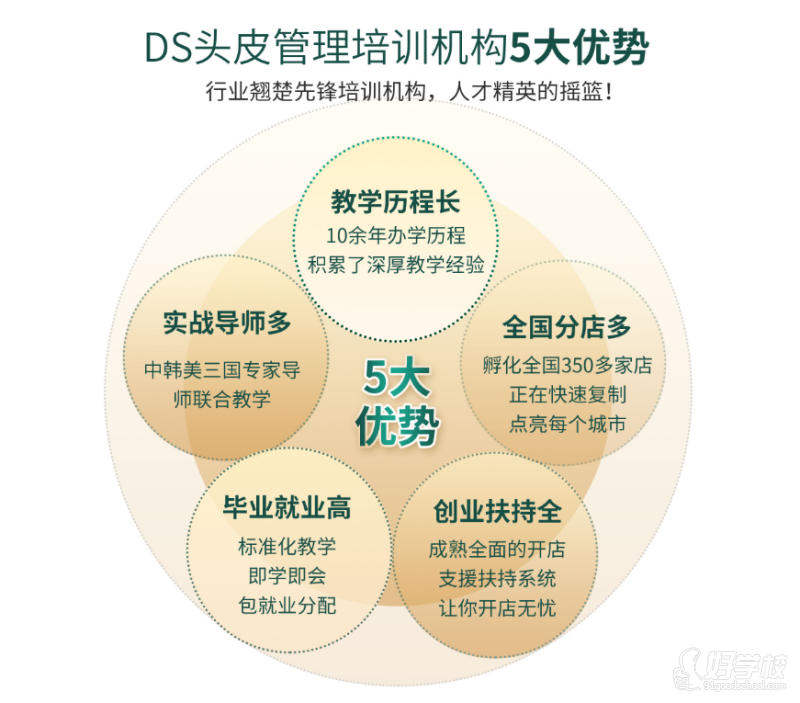 DS头皮管理培训机构5大优势

行业翘楚先锋培训机构，人才精英的摇篮！

教学历程长
10余年办学历程
积累了深厚教学经验

实战导师多
中韩美三国专家导师联合教学

5大优势

全国分店多
孵化全国350多家店
正在快速复制
点亮每个城市

毕业就业高
标准化教学
即学即会
包就业分配

创业扶持全
成熟全面的开店
支援扶持系统
让你开店无忧

好学校
91goodschool.com